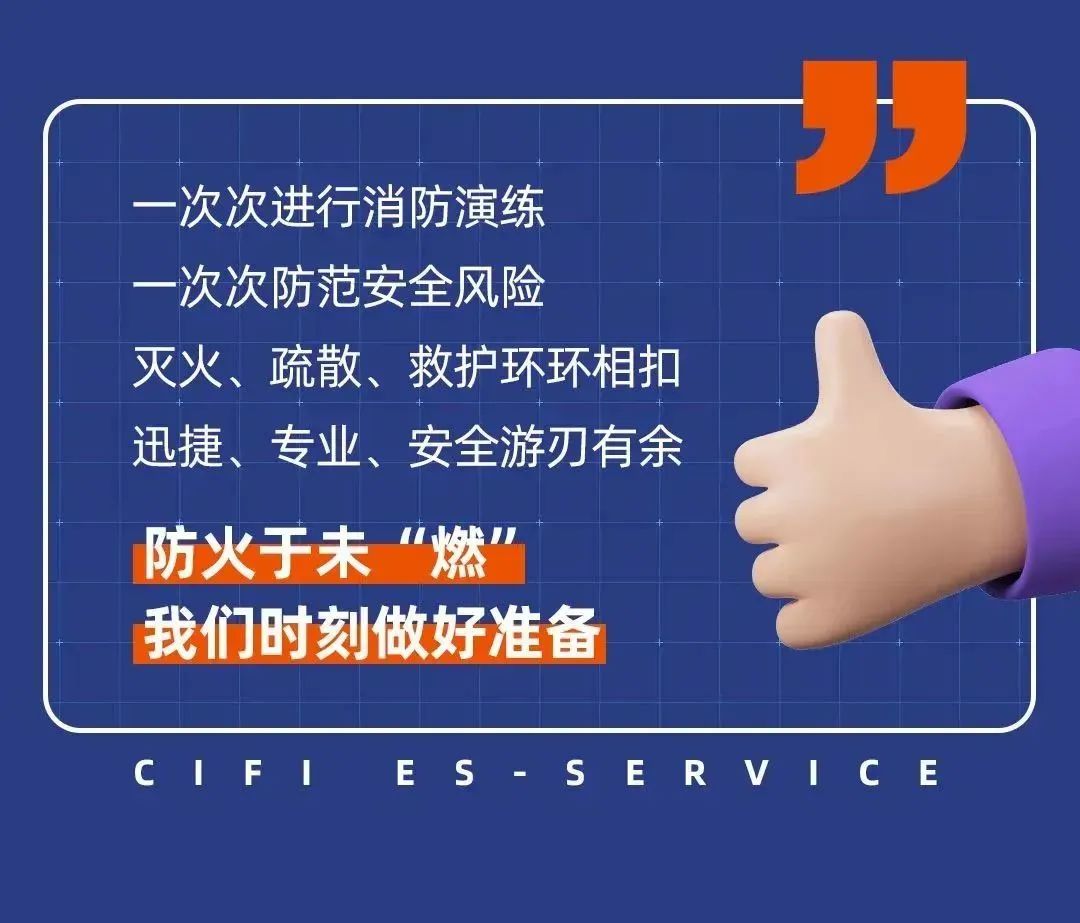 一次次进行消防演练
一次次防范安全风险
灭火、疏散、救护环环相扣
迅捷、专业、安全游刃有余

防火于未“燃”
我们时刻做好准备

CIFI ES-SERVICE